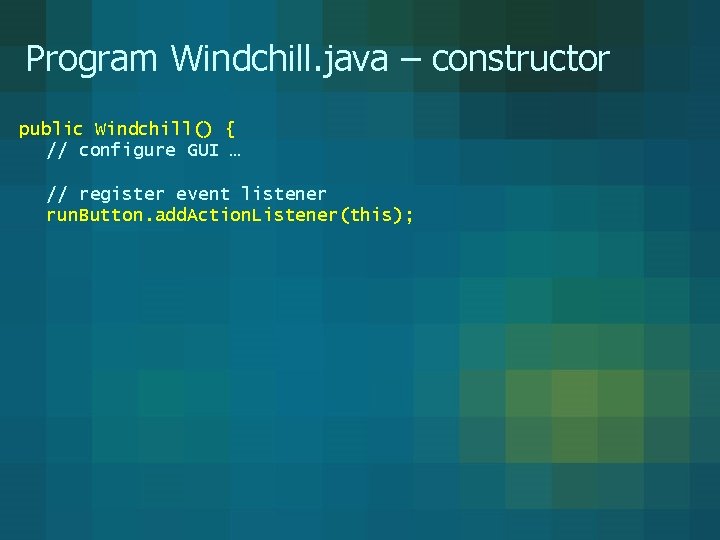 Program Windchill.java – constructor

public Windchill() {
   // configure GUI …

   // register event listener
   runButton.addActionListener(this);